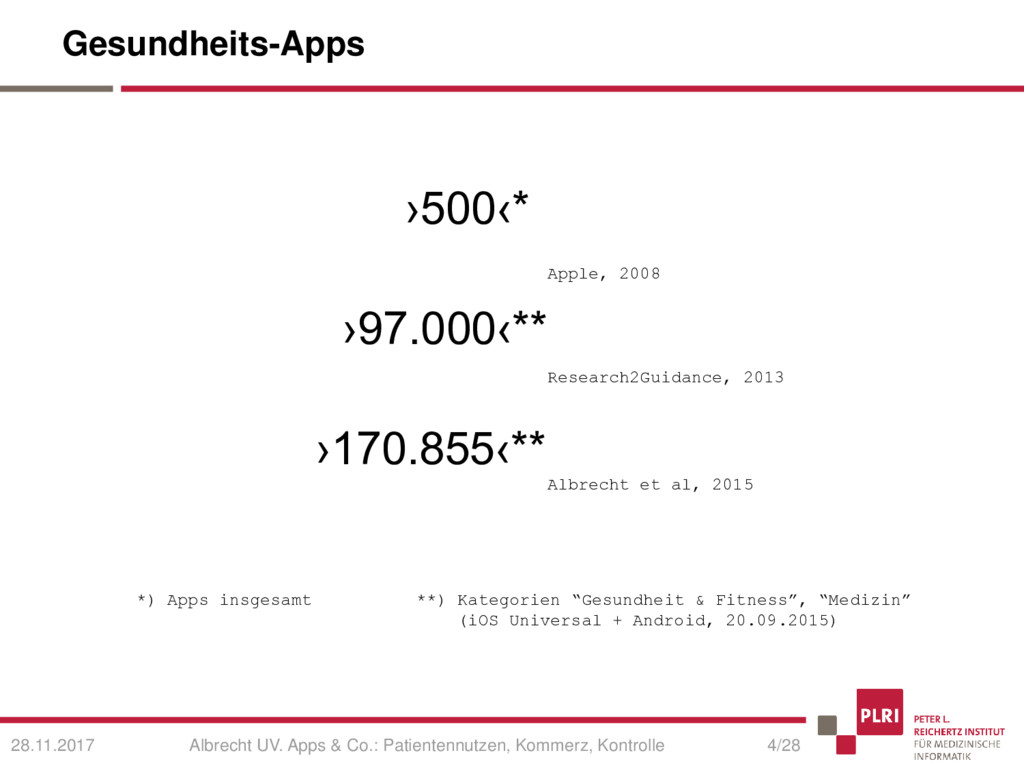 Gesundheits-Apps

›500‹*

Apple, 2008

›97.000‹**

Research2Guidance, 2013

›170.855‹**

Albrecht et al, 2015

*) Apps insgesamt

**) Kategorien “Gesundheit & Fitness”, “Medizin” (iOS Universal + Android, 20.09.2015)

28.11.2017 Albrecht UV. Apps & Co.: Patientennutzen, Kommerz, Kontrolle 4/28

PLRI PETER L. REICHERTZ INSTITUT FÜR MEDIZINISCHE INFORMATIK